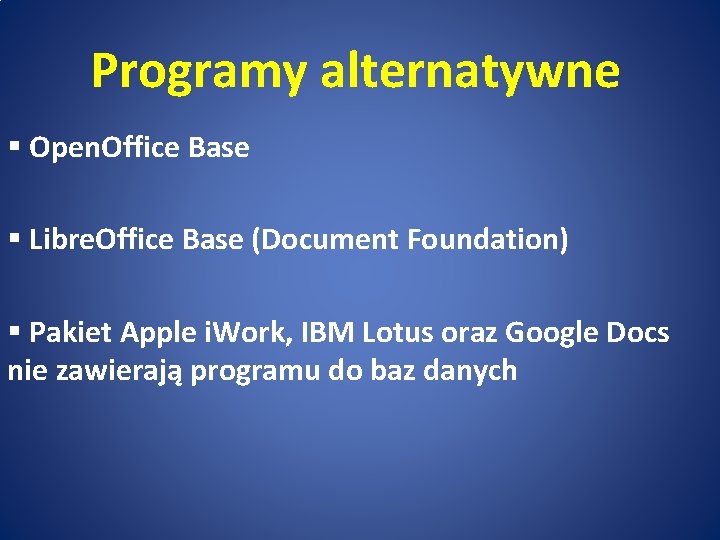 Programy alternatywne

▪ OpenOffice Base

▪ LibreOffice Base (Document Foundation)

▪ Pakiet Apple iWork, IBM Lotus oraz Google Docs nie zawierają programu do baz danych